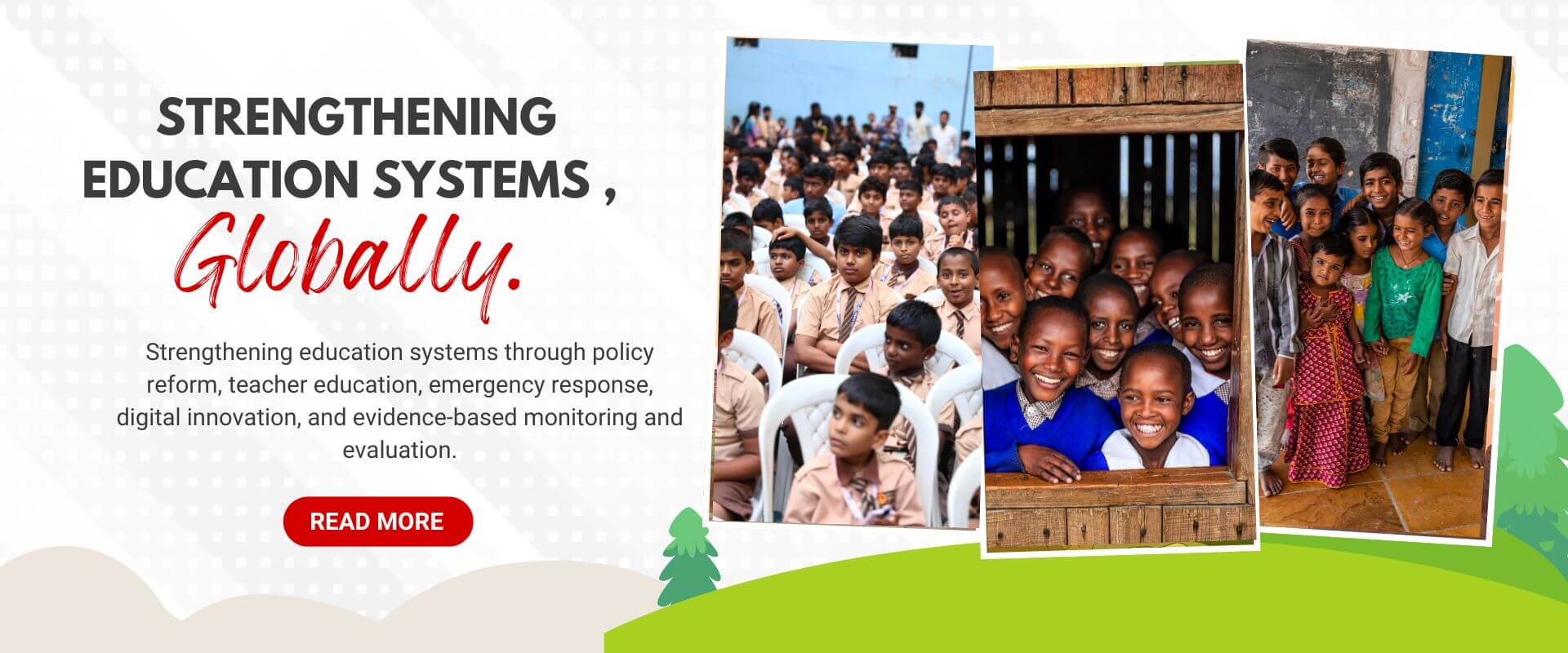 STRENGTHENING EDUCATION SYSTEMS , Globally.

Strengthening education systems through policy reform, teacher education, emergency response, digital innovation, and evidence-based monitoring and evaluation.

READ MORE